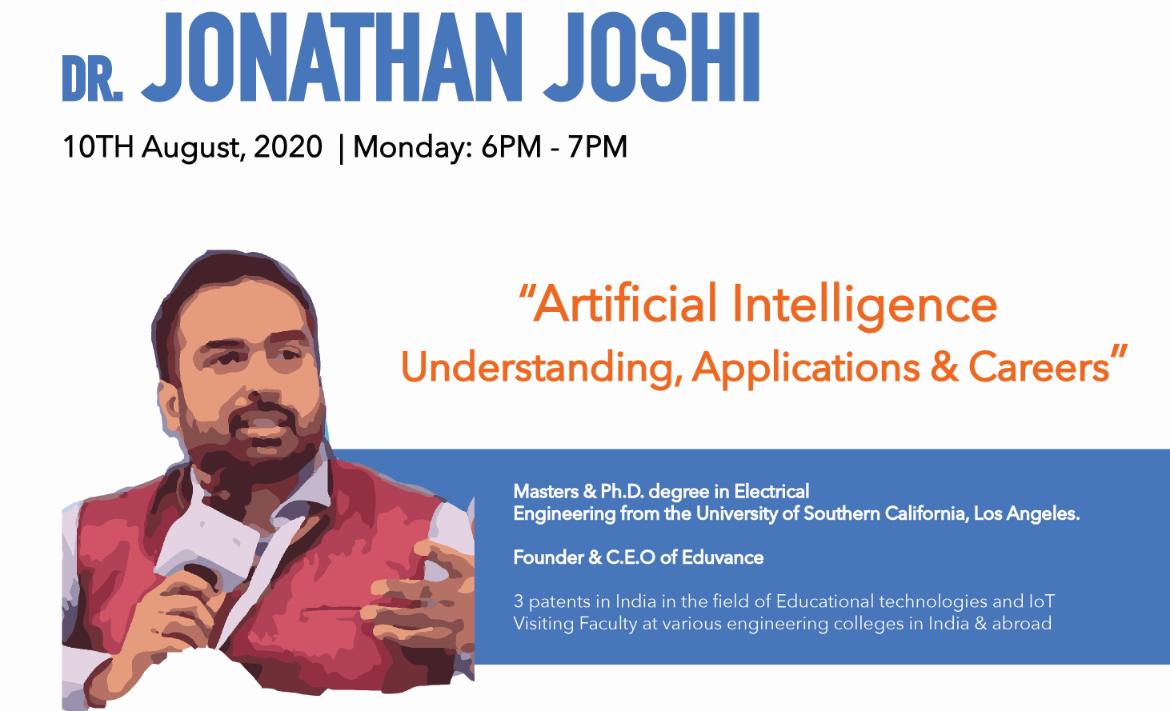 DR. JONATHAN JOSHI

10TH August, 2020 | Monday: 6PM - 7PM

"Artificial Intelligence Understanding, Applications & Careers"

Masters & Ph.D. degree in Electrical Engineering from the University of Southern California, Los Angeles.

Founder & C.E.O of Eduvance

3 patents in India in the field of Educational technologies and IoT
Visiting Faculty at various engineering colleges in India & abroad